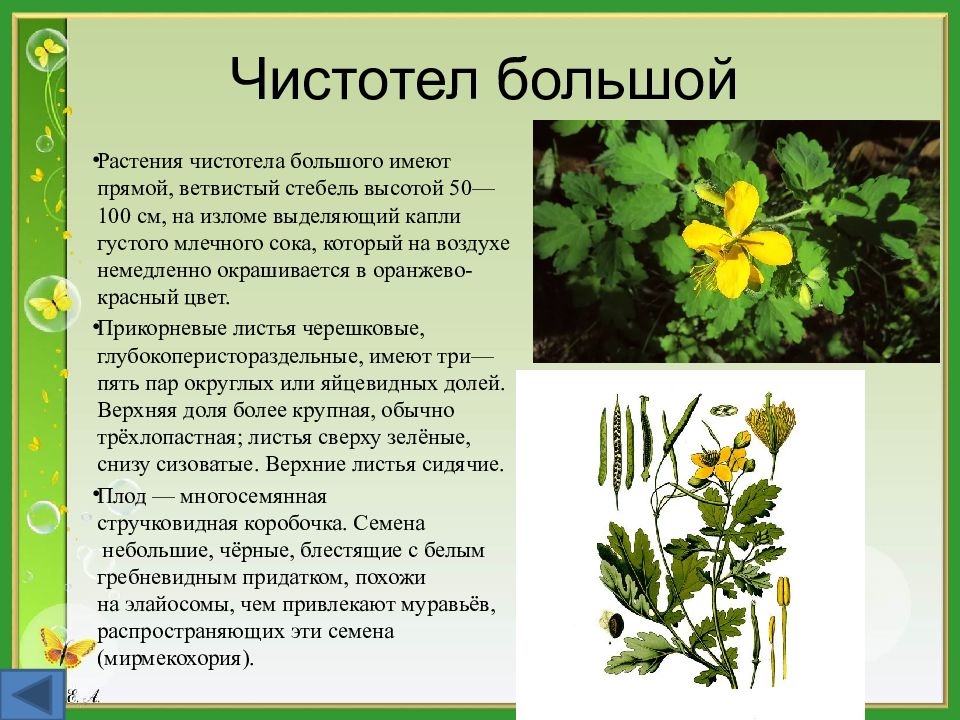 Чистотел большой

•Растения чистотела большого имеют прямой, ветвистый стебель высотой 50—100 см, на изломе выделяющий капли густого млечного сока, который на воздухе немедленно окрашивается в оранжево-красный цвет.

•Прикорневые листья черешковые, глубокоперистораздельные, имеют три—пять пар округлых или яйцевидных долей. Верхняя доля более крупная, обычно трёхлопастная; листья сверху зелёные, снизу сизоватые. Верхние листья сидячие.

•Плод — многосемянная стручковидная коробочка. Семена небольшие, чёрные, блестящие с белым гребневидным придатком, похожи на элайосомы, чем привлекают муравьёв, распространяющих эти семена (мирмекохория).

Е. А.